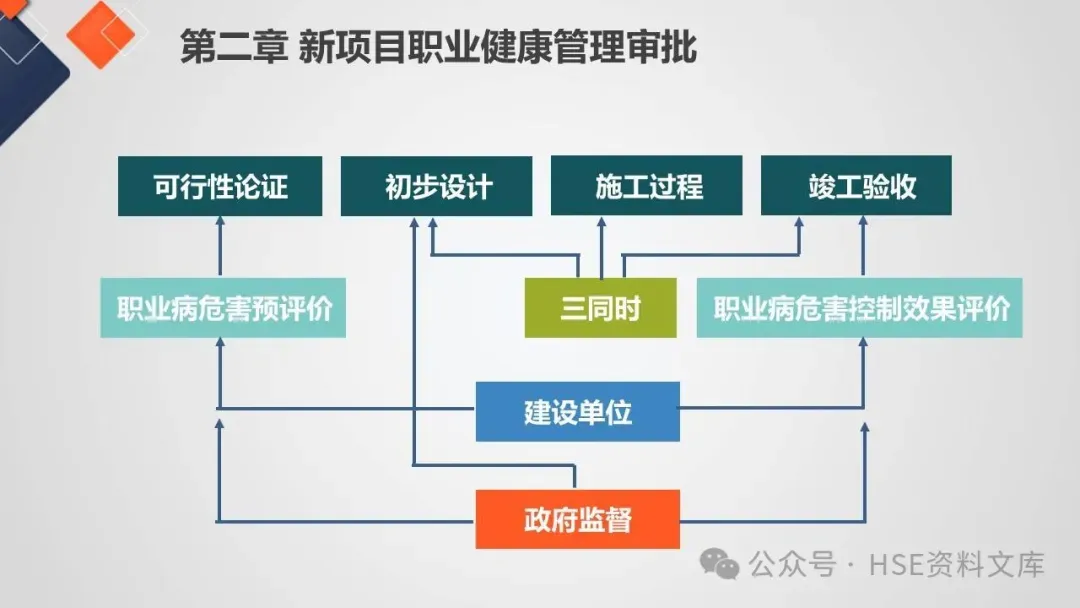 第二章 新项目职业健康管理审批

可行性论证

初步设计

施工过程

竣工验收

职业病危害预评价

三同时

职业病危害控制效果评价

建设单位

政府监督

公众号 · HSE资料文库